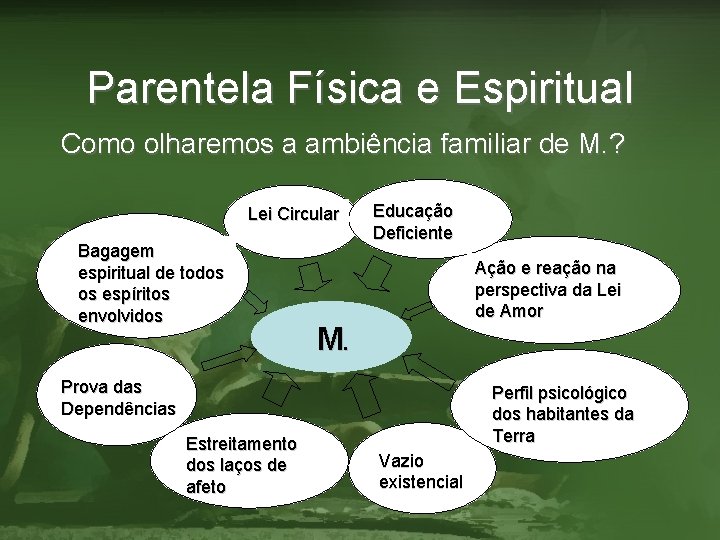 Parentela Física e Espiritual

Como olharemos a ambiência familiar de M.?

Lei Circular

Educação Deficiente

Bagagem espiritual de todos os espíritos envolvidos

Ação e reação na perspectiva da Lei de Amor

M.

Prova das Dependências

Perfil psicológico dos habitantes da Terra

Estreitamento dos laços de afeto

Vazio existencial